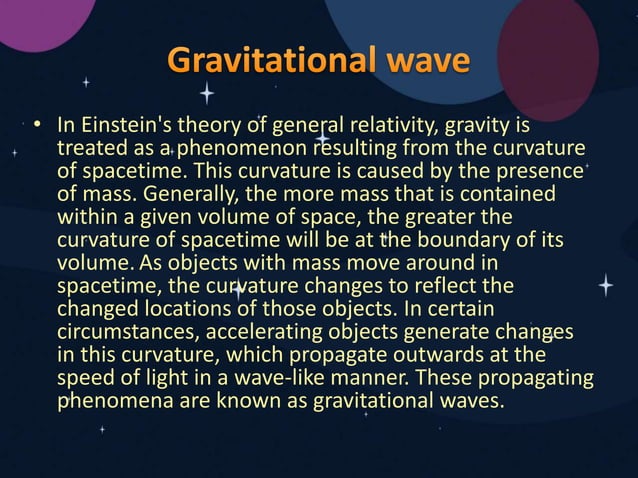 Gravitational wave

• In Einstein's theory of general relativity, gravity is treated as a phenomenon resulting from the curvature of spacetime. This curvature is caused by the presence of mass. Generally, the more mass that is contained within a given volume of space, the greater the curvature of spacetime will be at the boundary of its volume. As objects with mass move around in spacetime, the curvature changes to reflect the changed locations of those objects. In certain circumstances, accelerating objects generate changes in this curvature, which propagate outwards at the speed of light in a wave-like manner. These propagating phenomena are known as gravitational waves.